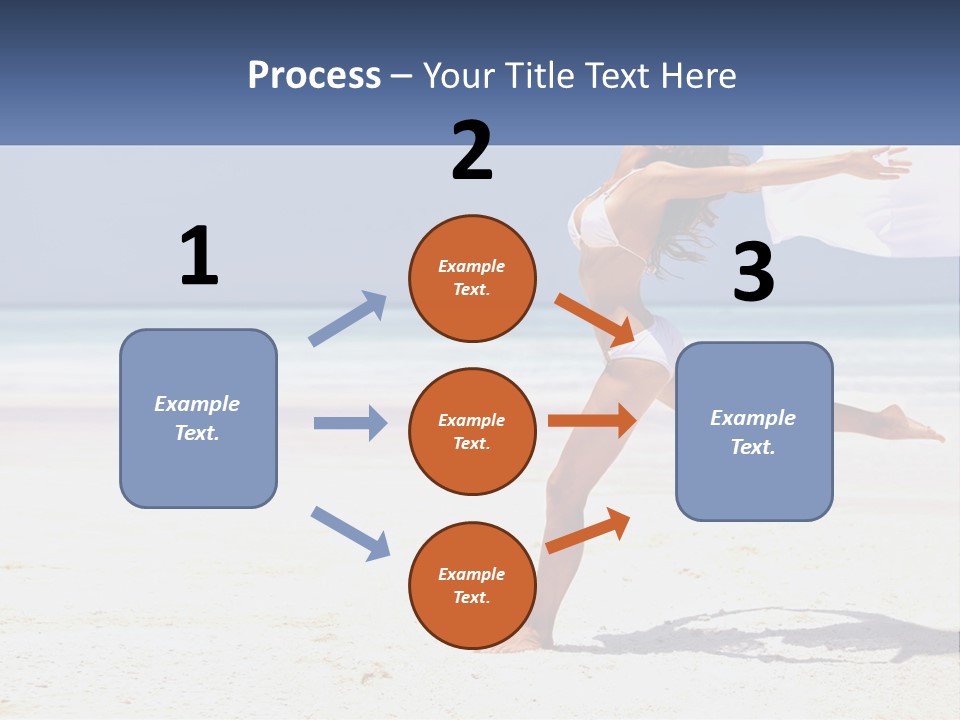 Process – Your Title Text Here

1

Example Text.

2

Example Text.

Example Text.

Example Text.

3

Example Text.